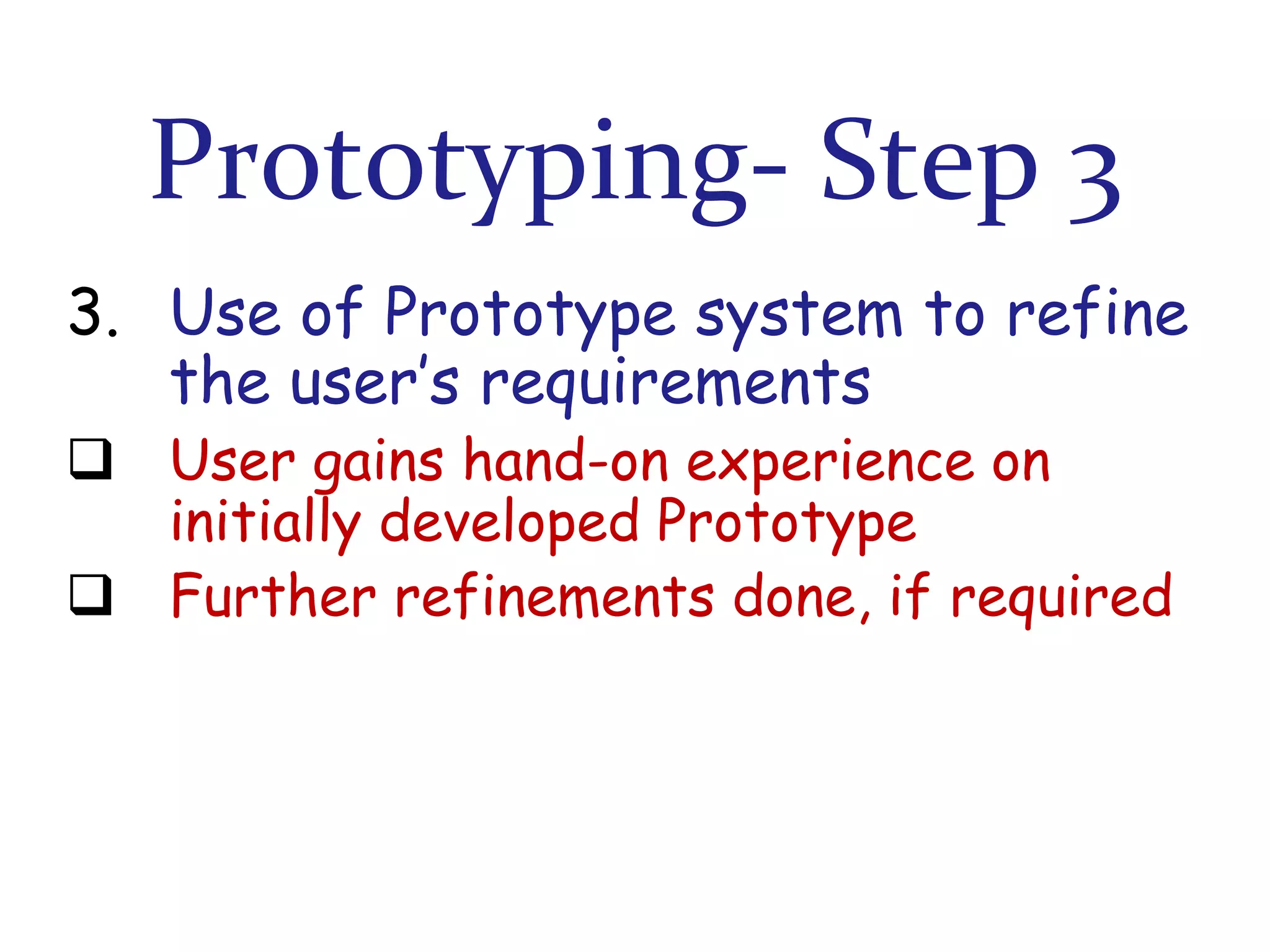 Prototyping- Step 3

3. Use of Prototype system to refine the user's requirements

❑ User gains hand-on experience on initially developed Prototype

❑ Further refinements done, if required